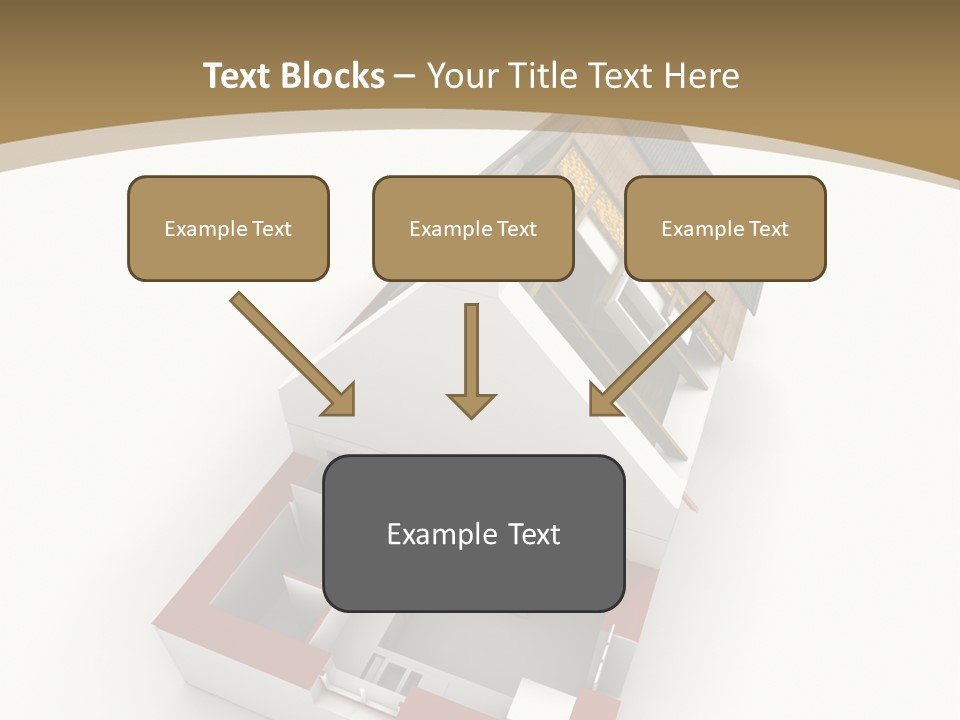 Text Blocks – Your Title Text Here

Example Text

Example Text

Example Text

Example Text